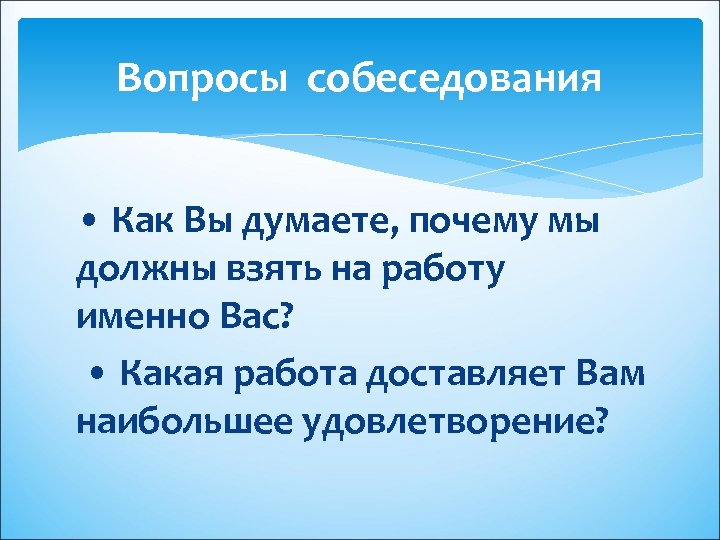 Вопросы собеседования

• Как Вы думаете, почему мы должны взять на работу именно Вас?

• Какая работа доставляет Вам наибольшее удовлетворение?